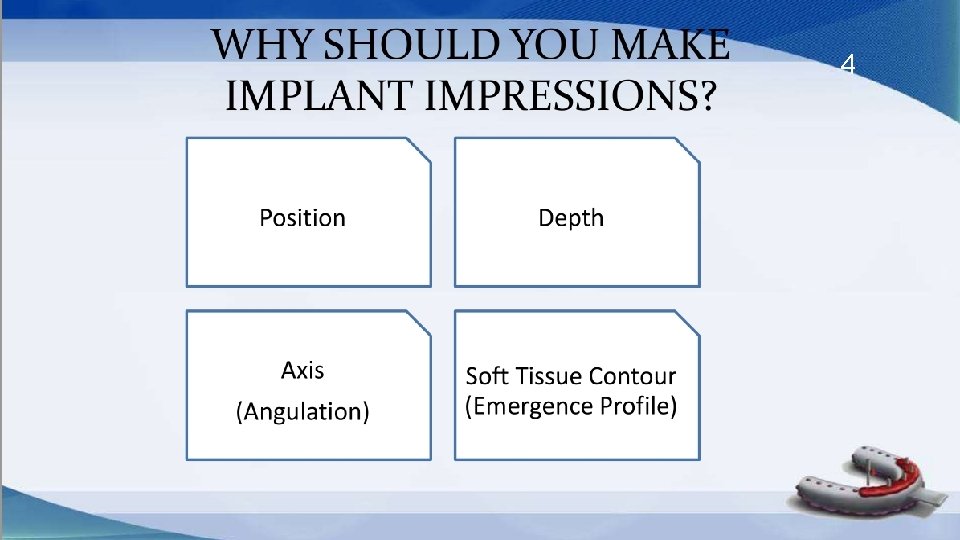 WHY SHOULD YOU MAKE IMPLANT IMPRESSIONS?

4

Position

Depth

Axis
(Angulation)

Soft Tissue Contour
(Emergence Profile)